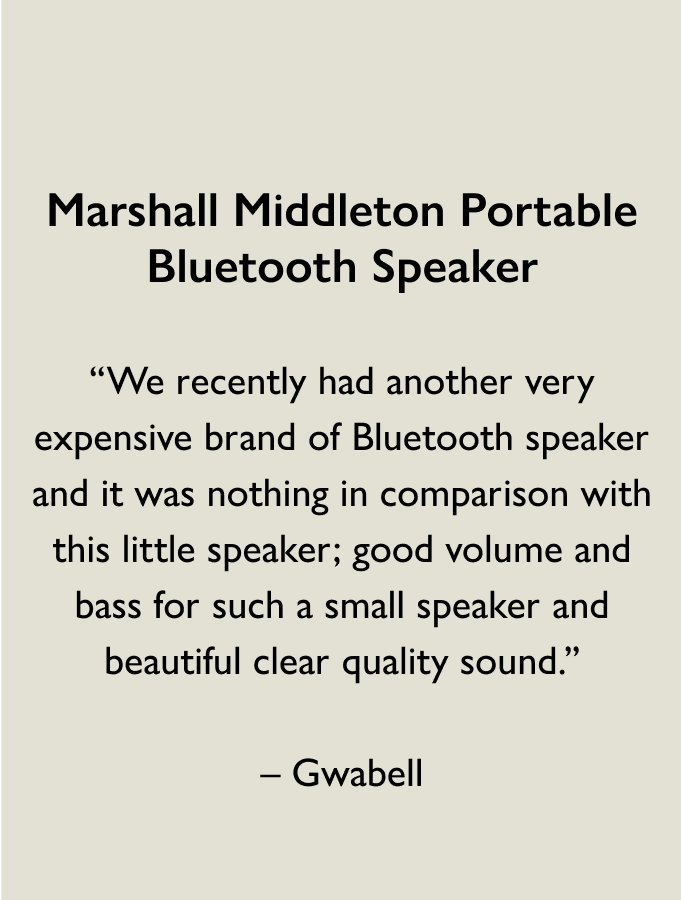 Marshall Middleton Portable Bluetooth Speaker

“We recently had another very expensive brand of Bluetooth speaker and it was nothing in comparison with this little speaker; good volume and bass for such a small speaker and beautiful clear quality sound.”

– Gwabell